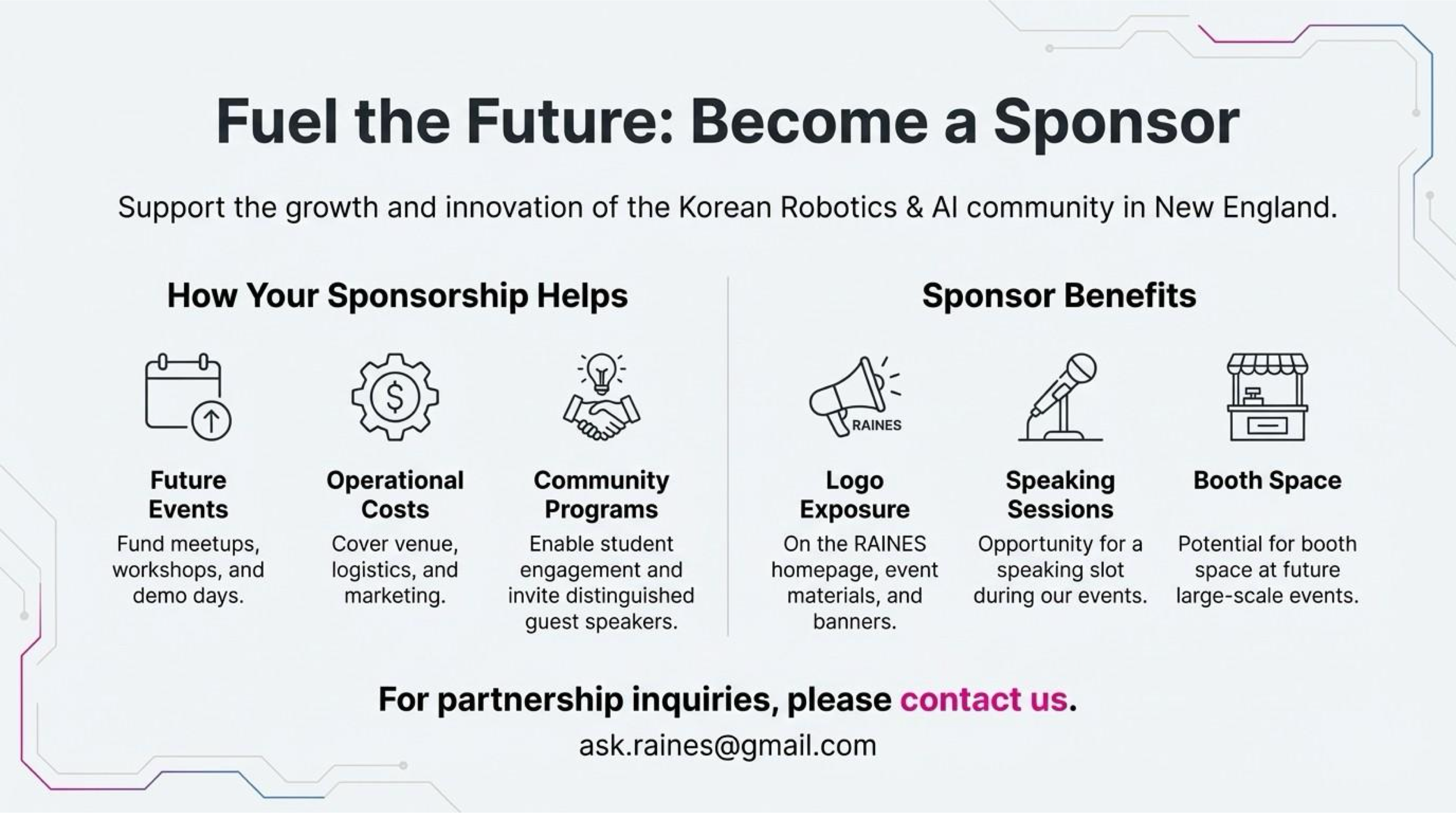 Fuel the Future: Become a Sponsor

Support the growth and innovation of the Korean Robotics & AI community in New England.

How Your Sponsorship Helps

Future Events
Fund meetups, workshops, and demo days.

Operational Costs
Cover venue, logistics, and marketing.

Community Programs
Enable student engagement and invite distinguished guest speakers.

Sponsor Benefits

RAINES

Logo Exposure
On the RAINES homepage, event materials, and banners.

Speaking Sessions
Opportunity for a speaking slot during our events.

Booth Space
Potential for booth space at future large-scale events.

For partnership inquiries, please contact us.
ask.raines@gmail.com